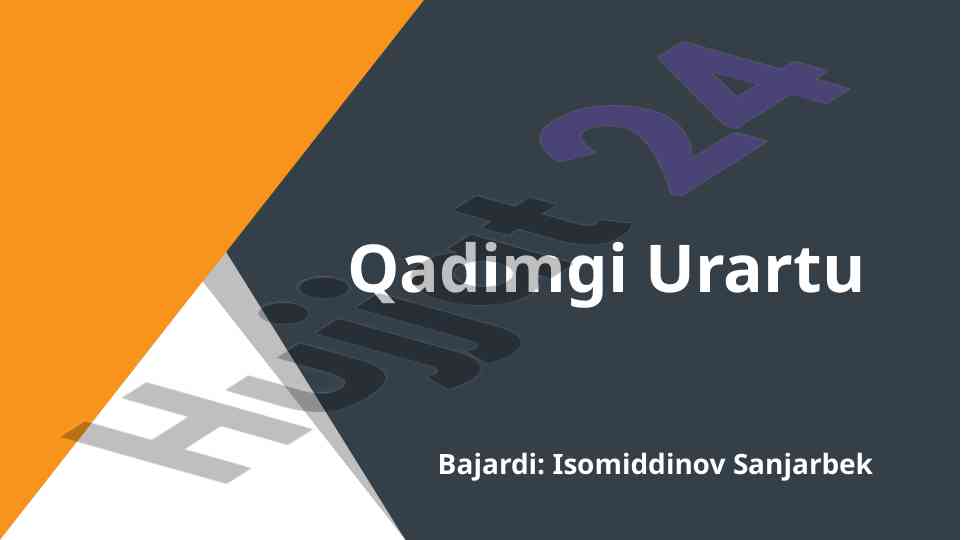 Hujjat 24

Qadimgi Urartu

Bajardi: Isomiddinov Sanjarbek